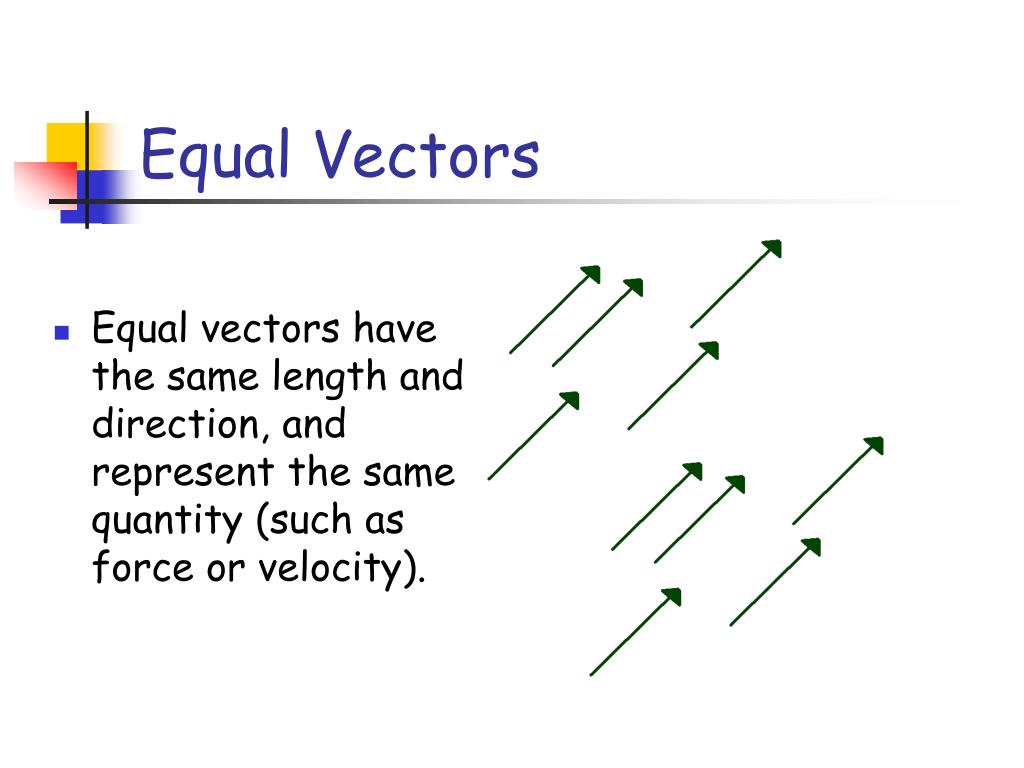 Equal Vectors

Equal vectors have the same length and direction, and represent the same quantity (such as force or velocity).